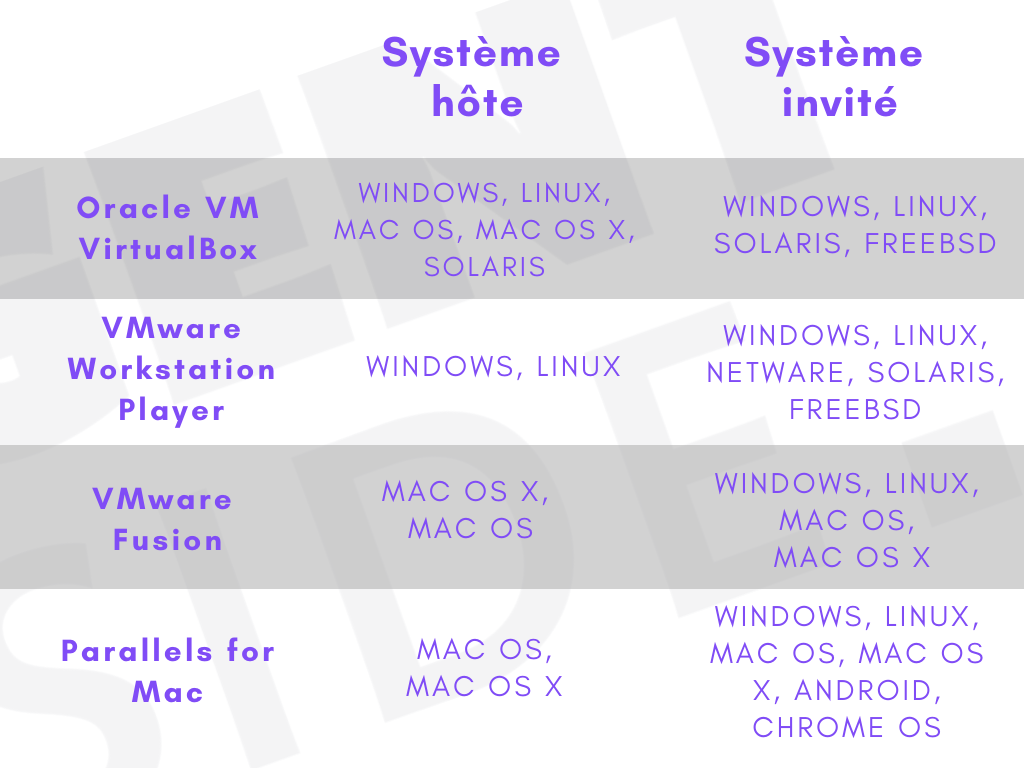 |  | Système hôte | Système invité |
|---|---|---|
| Oracle VM VirtualBox | WINDOWS, LINUX, MAC OS, MAC OS X, SOLARIS | WINDOWS, LINUX, SOLARIS, FREEBSD |
| VMware Workstation Player | WINDOWS, LINUX | WINDOWS, LINUX, NETWARE, SOLARIS, FREEBSD |
| VMware Fusion | MAC OS X, MAC OS | WINDOWS, LINUX, MAC OS, MAC OS X |
| Parallels for Mac | MAC OS, MAC OS X | WINDOWS, LINUX, MAC OS, MAC OS X, ANDROID, CHROME OS |